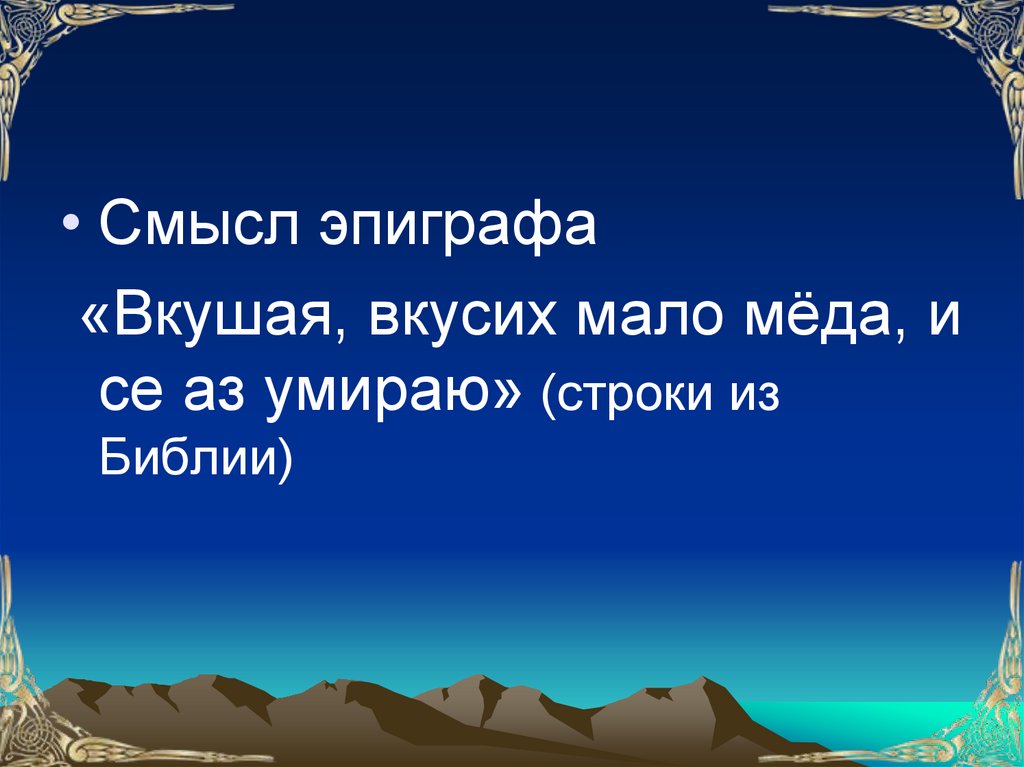 • Смысл эпиграфа

«Вкушая, вкусих мало мёда, и се аз умираю» (строки из Библии)